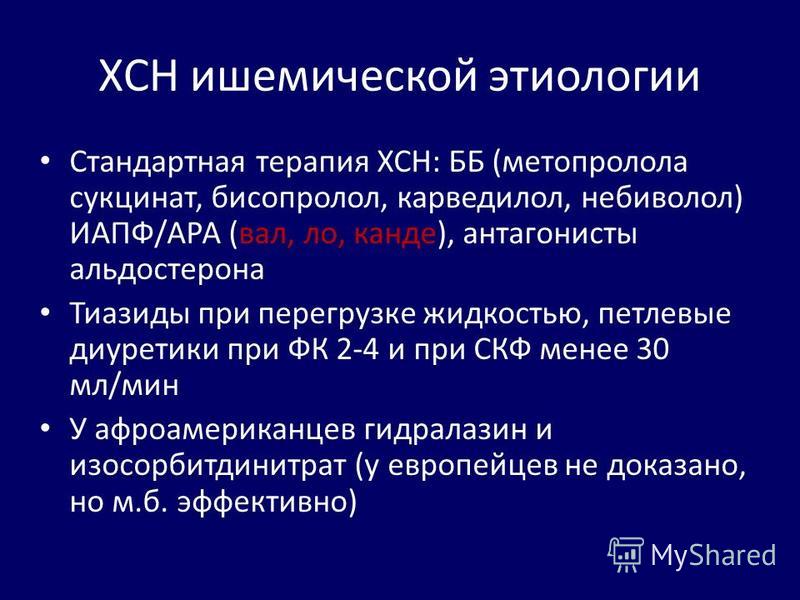 ХСН ишемической этиологии

• Стандартная терапия ХСН: ББ (метопролола сукцинат, бисопролол, карведилол, небиволол) ИАПФ/АРА (вал, ло, канде), антагонисты альдостерона

• Тиазиды при перегрузке жидкостью, петлевые диуретики при ФК 2-4 и при СКФ менее 30 мл/мин

• У афроамериканцев гидралазин и изосорбитдинитрат (у европейцев не доказано, но м.б. эффективно)

MyShared